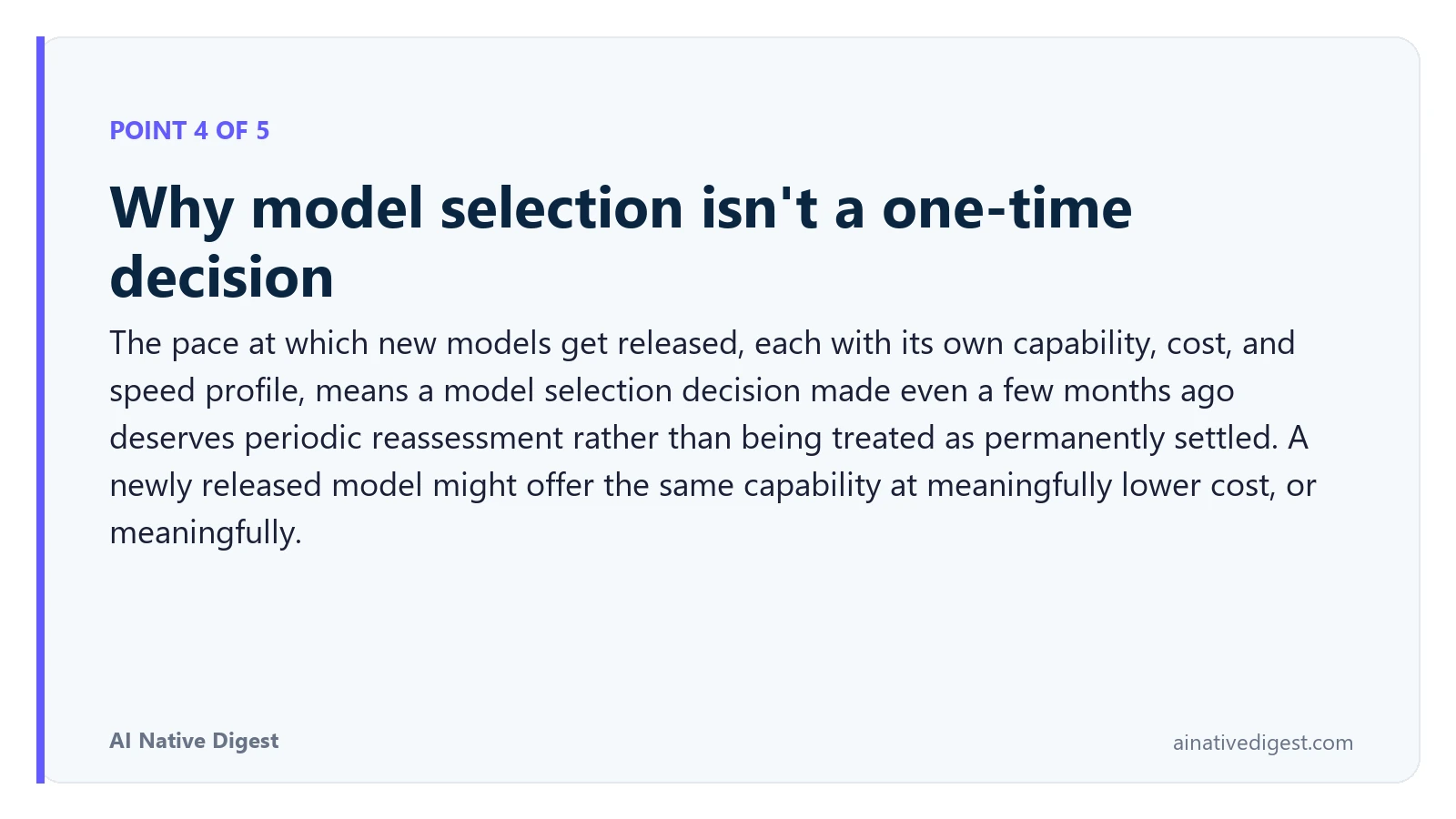 POINT 4 OF 5

Why model selection isn't a one-time decision

The pace at which new models get released, each with its own capability, cost, and speed profile, means a model selection decision made even a few months ago deserves periodic reassessment rather than being treated as permanently settled. A newly released model might offer the same capability at meaningfully lower cost, or meaningfully.

AI Native Digest

ainativedigest.com